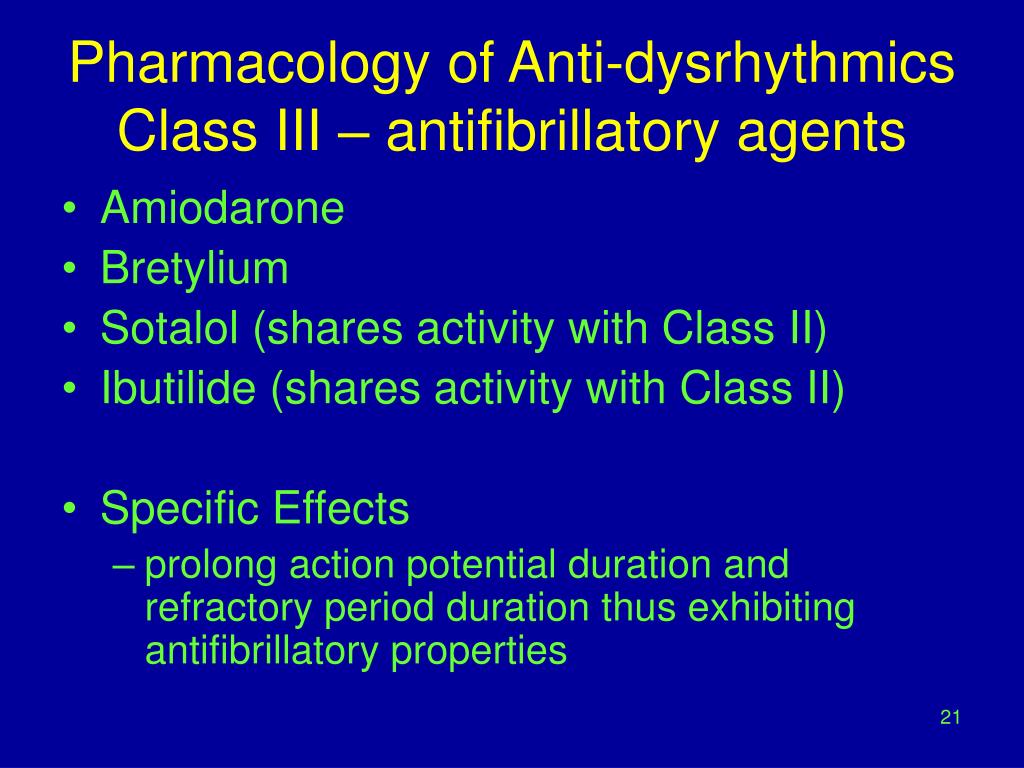 Pharmacology of Anti-dysrhythmics
Class III – antifibrillatory agents

• Amiodarone
• Bretylium
• Sotalol (shares activity with Class II)
• Ibutilide (shares activity with Class II)

• Specific Effects
– prolong action potential duration and refractory period duration thus exhibiting antifibrillatory properties

21